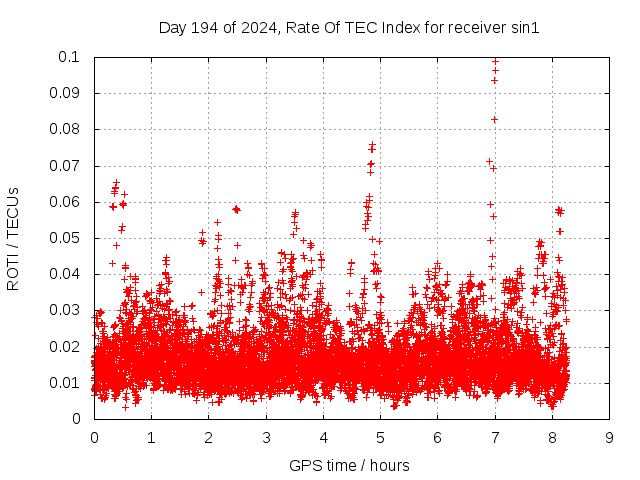 Day 194 of 2024, Rate Of TEC Index for receiver sin1

ROTI / TECUs

0.1
0.09
0.08
0.07
0.06
0.05
0.04
0.03
0.02
0.01
0

0 1 2 3 4 5 6 7 8 9

GPS time / hours